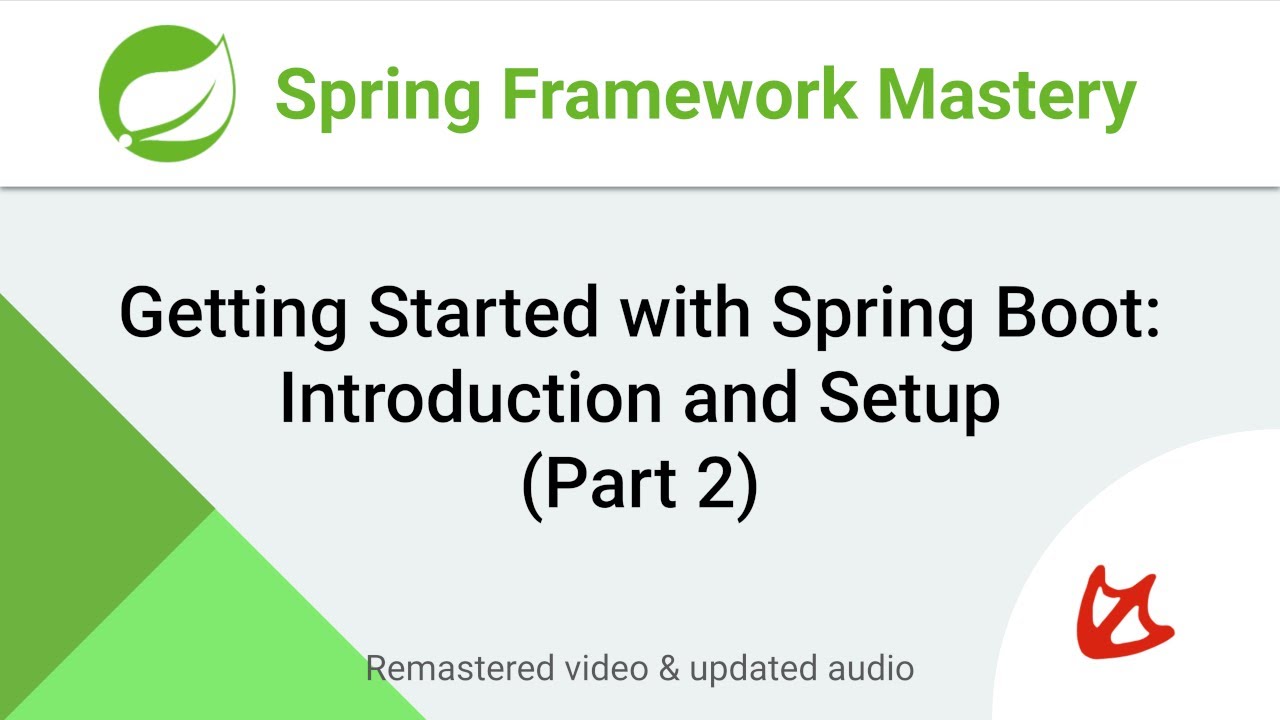 Spring Framework Mastery

Getting Started with Spring Boot: Introduction and Setup (Part 2)

Remastered video & updated audio